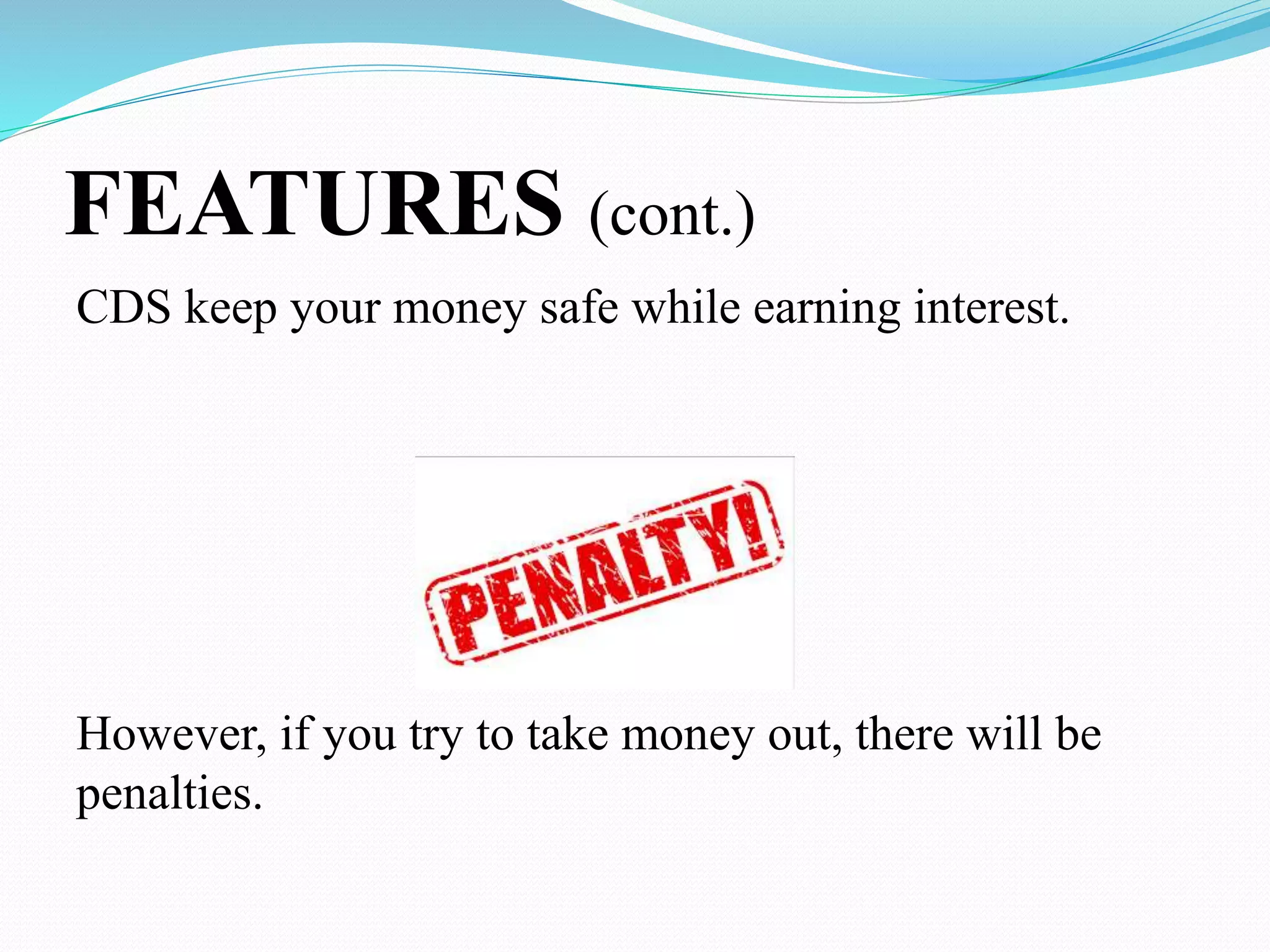 FEATURES (cont.)

CDS keep your money safe while earning interest.

PENALTY!

However, if you try to take money out, there will be penalties.